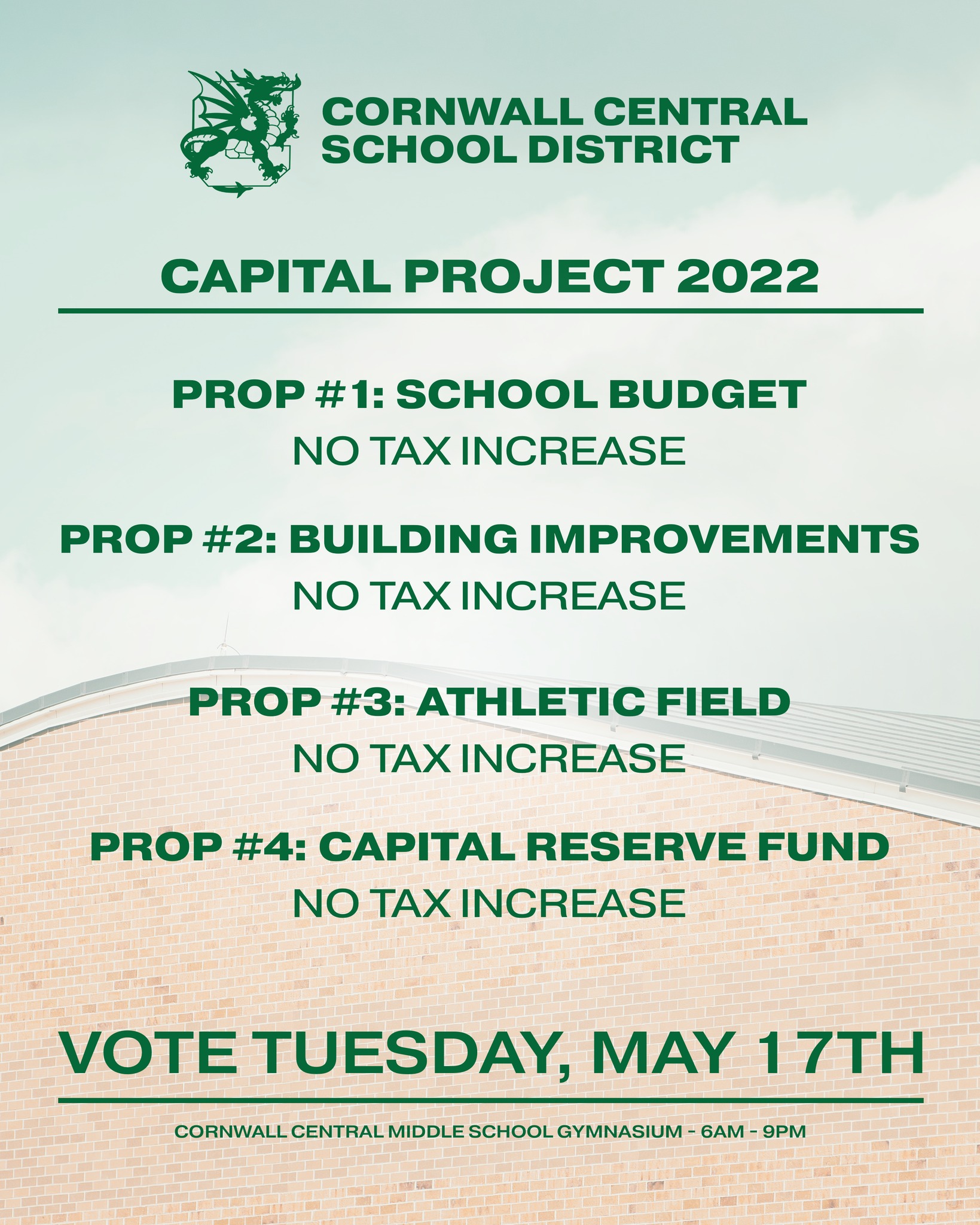 CORNWALL CENTRAL SCHOOL DISTRICT

CAPITAL PROJECT 2022

PROP #1: SCHOOL BUDGET
NO TAX INCREASE

PROP #2: BUILDING IMPROVEMENTS
NO TAX INCREASE

PROP #3: ATHLETIC FIELD
NO TAX INCREASE

PROP #4: CAPITAL RESERVE FUND
NO TAX INCREASE

VOTE TUESDAY, MAY 17TH

CORNWALL CENTRAL MIDDLE SCHOOL GYMNASIUM - 6AM - 9PM